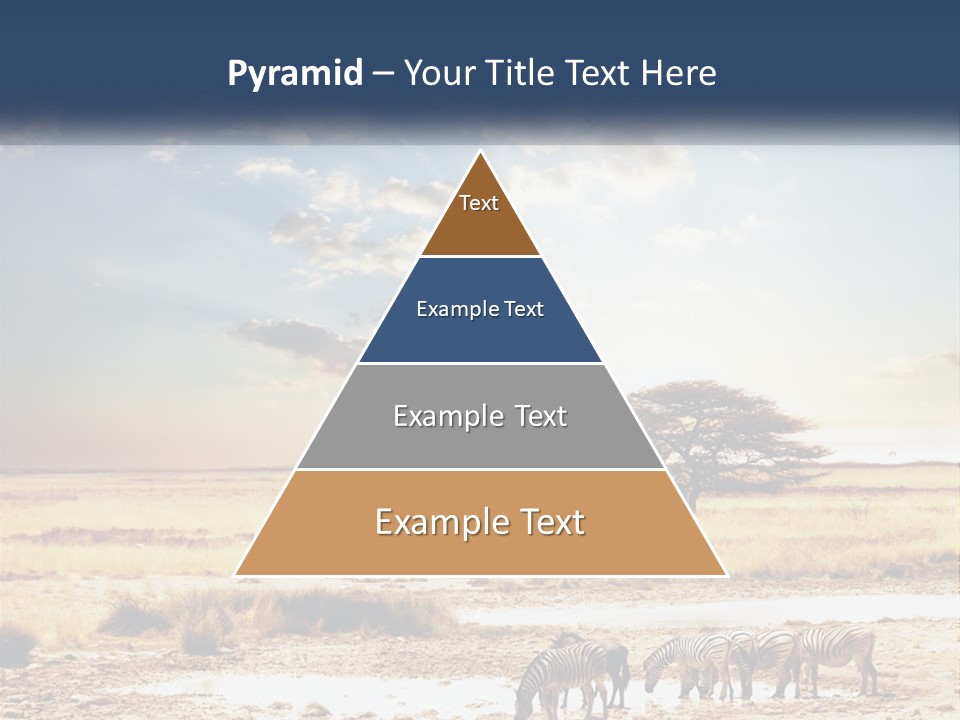 Pyramid – Your Title Text Here

Text

Example Text

Example Text

Example Text